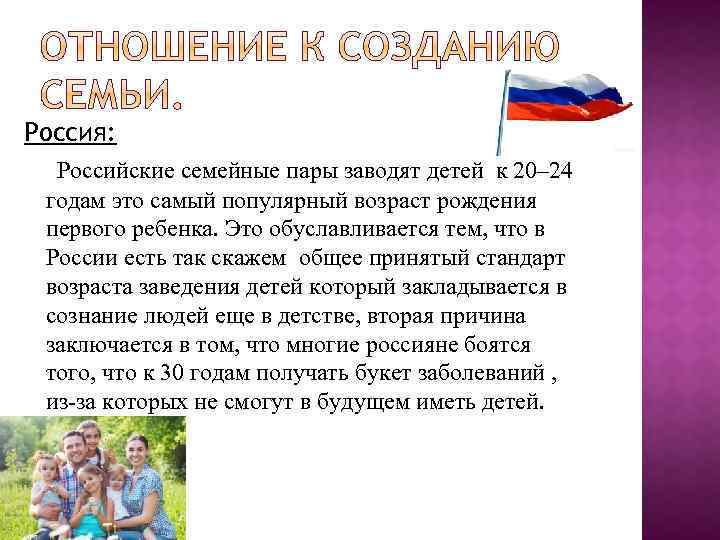 ОТНОШЕНИЕ К СОЗДАНИЮ СЕМЬИ.

Россия:

Российские семейные пары заводят детей к 20–24 годам это самый популярный возраст рождения первого ребенка. Это обуславливается тем, что в России есть так скажем общее принятый стандарт возраста заведения детей который закладывается в сознание людей еще в детстве, вторая причина заключается в том, что многие россияне боятся того, что к 30 годам получать букет заболеваний , из-за которых не смогут в будущем иметь детей.